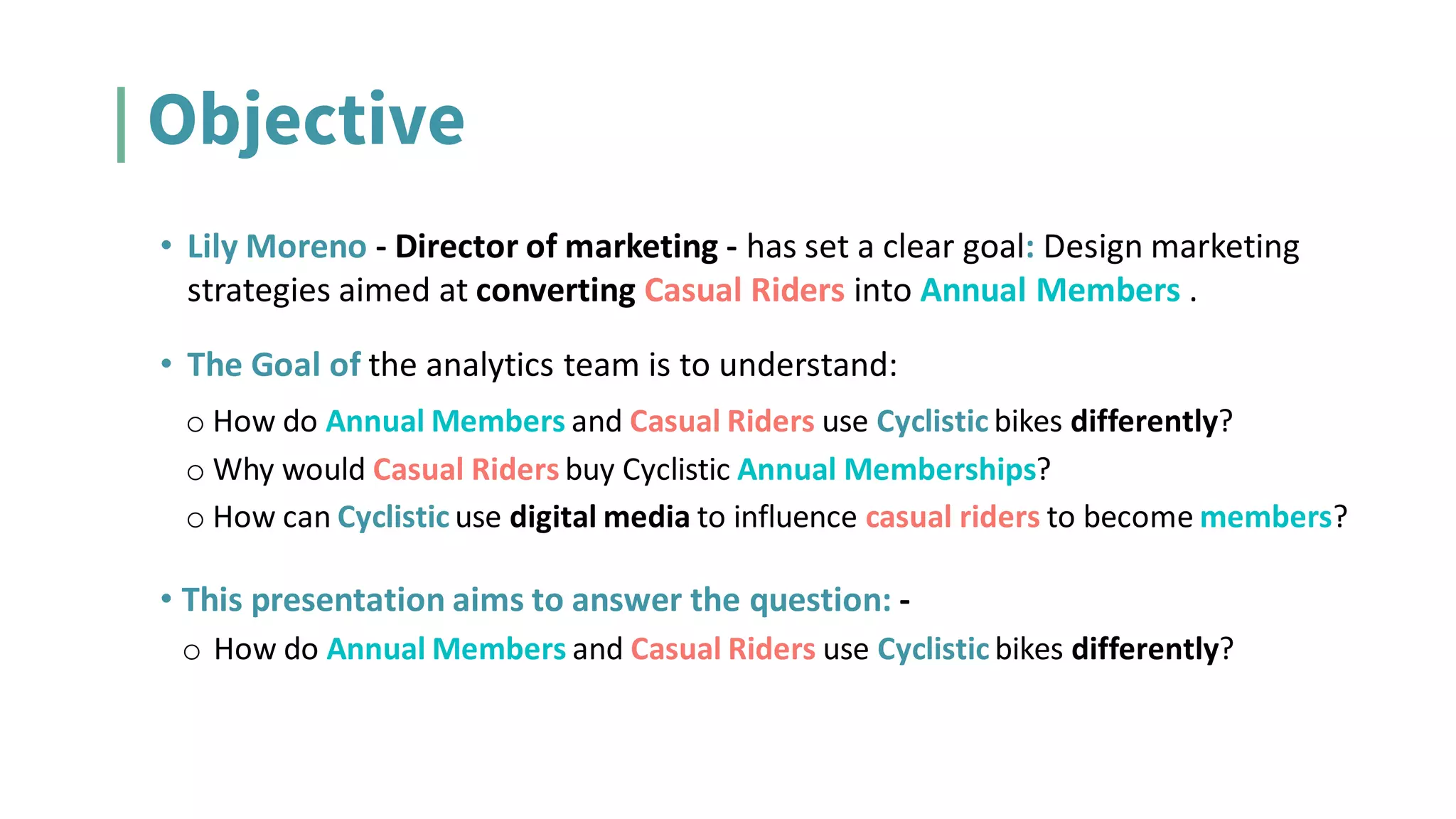 Objective

• Lily Moreno - Director of marketing - has set a clear goal: Design marketing strategies aimed at converting Casual Riders into Annual Members .

• The Goal of the analytics team is to understand:

○ How do Annual Members and Casual Riders use Cyclistic bikes differently?

○ Why would Casual Riders buy Cyclistic Annual Memberships?

○ How can Cyclistic use digital media to influence casual riders to become members?

• This presentation aims to answer the question: -

○ How do Annual Members and Casual Riders use Cyclistic bikes differently?